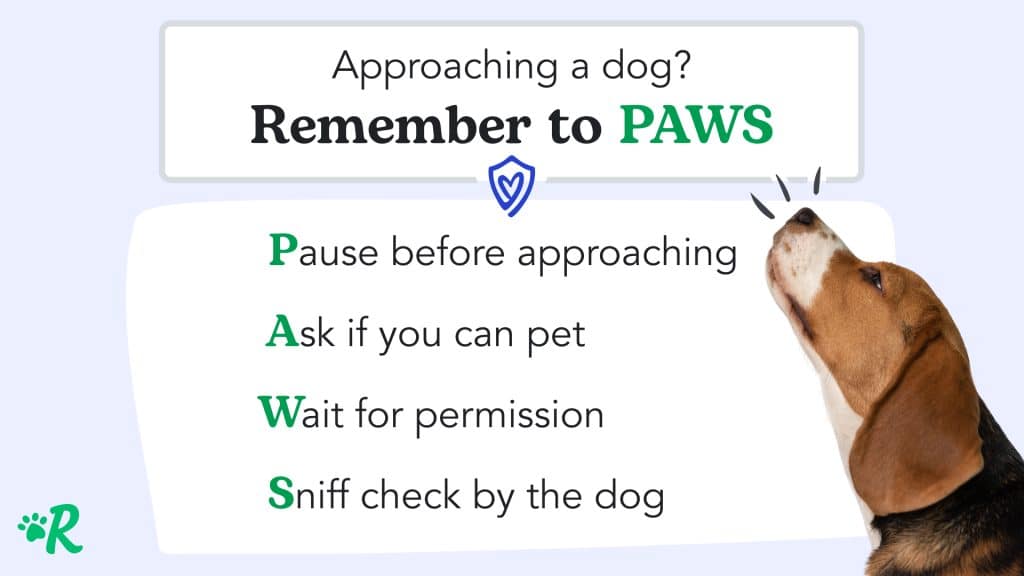 Approaching a dog?
Remember to PAWS

Pause before approaching

Ask if you can pet

Wait for permission

Sniff check by the dog

R